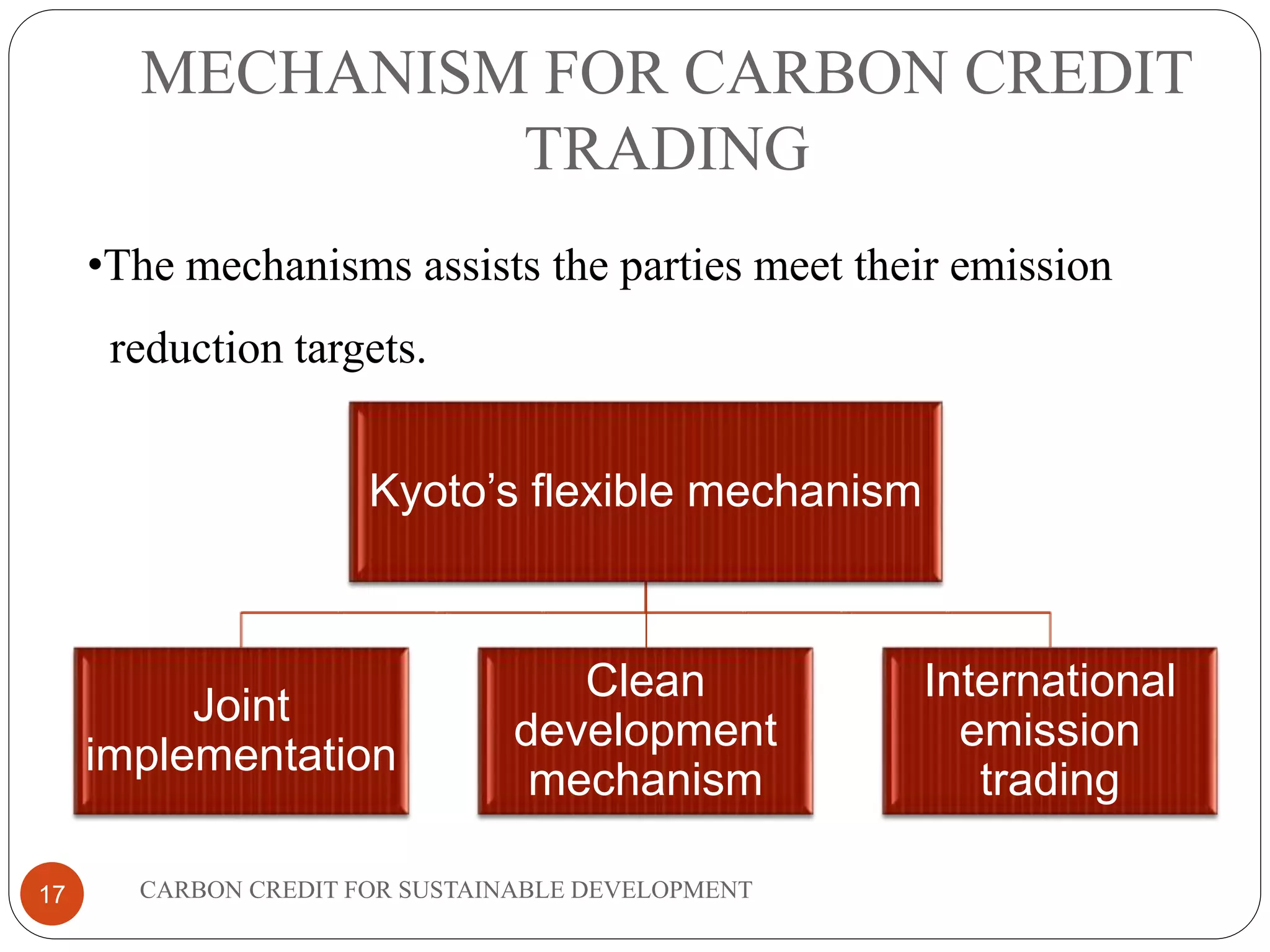 MECHANISM FOR CARBON CREDIT TRADING

•The mechanisms assists the parties meet their emission reduction targets.

Kyoto’s flexible mechanism

Joint implementation

Clean development mechanism

International emission trading

17

CARBON CREDIT FOR SUSTAINABLE DEVELOPMENT